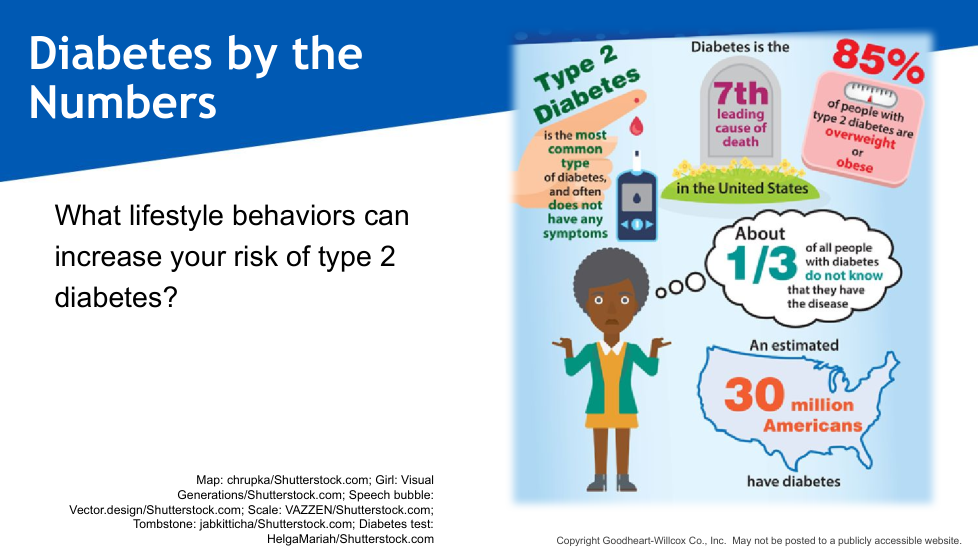 Diabetes by the Numbers

What lifestyle behaviors can increase your risk of type 2 diabetes?

Type 2 Diabetes is the most common type of diabetes, and often does not have any symptoms

Diabetes is the 7th leading cause of death in the United States

85% of people with type 2 diabetes are overweight or obese

About 1/3 of all people with diabetes do not know that they have the disease

An estimated 30 million Americans have diabetes

Map: chrupka/Shutterstock.com; Girl: Visual Generations/Shutterstock.com; Speech bubble: Vector.design/Shutterstock.com; Scale: VAZZEN/Shutterstock.com; Tombstone: jabkitticha/Shutterstock.com; Diabetes test: HelgaMariah/Shutterstock.com

Copyright Goodheart-Willcox Co., Inc. May not be posted to a publicly accessible website.